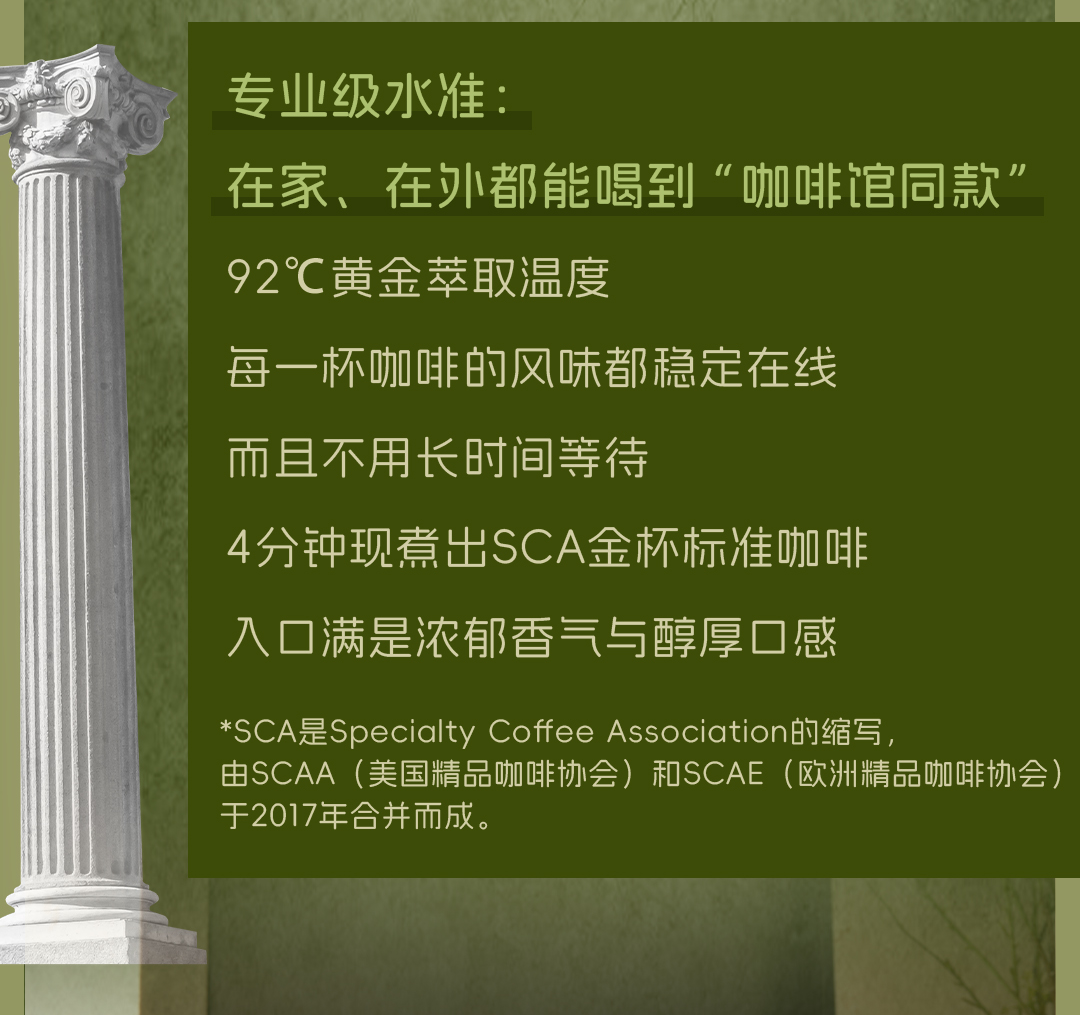 专业级水准：

在家、在外都能喝到“咖啡馆同款”

92℃黄金萃取温度

每一杯咖啡的风味都稳定在线

而且不用长时间等待

4分钟现煮出SCA金杯标准咖啡

入口满是浓郁香气与醇厚口感

*SCA是Specialty Coffee Association的缩写，由SCAA（美国精品咖啡协会）和SCAE（欧洲精品咖啡协会）于2017年合并而成。